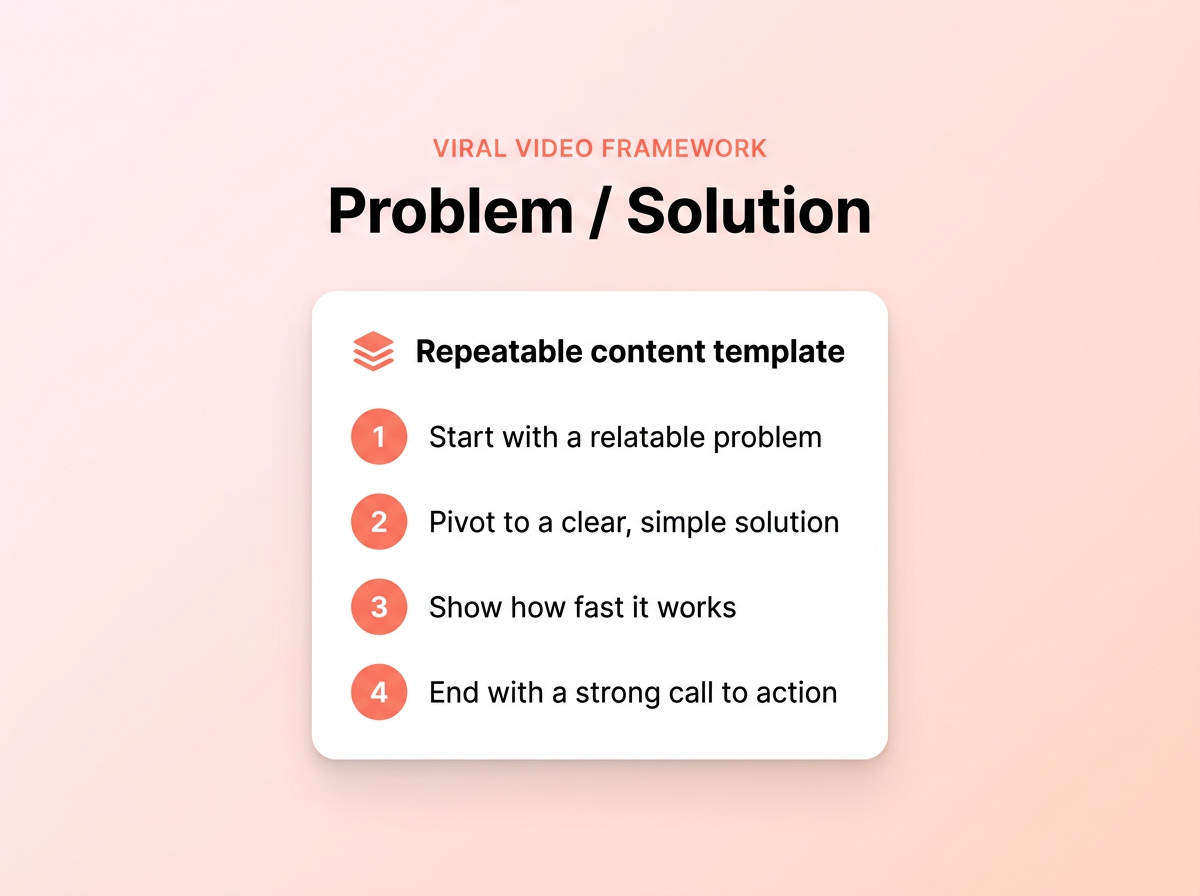 VIRAL VIDEO FRAMEWORK

Problem / Solution

Repeatable content template

1 Start with a relatable problem

2 Pivot to a clear, simple solution

3 Show how fast it works

4 End with a strong call to action